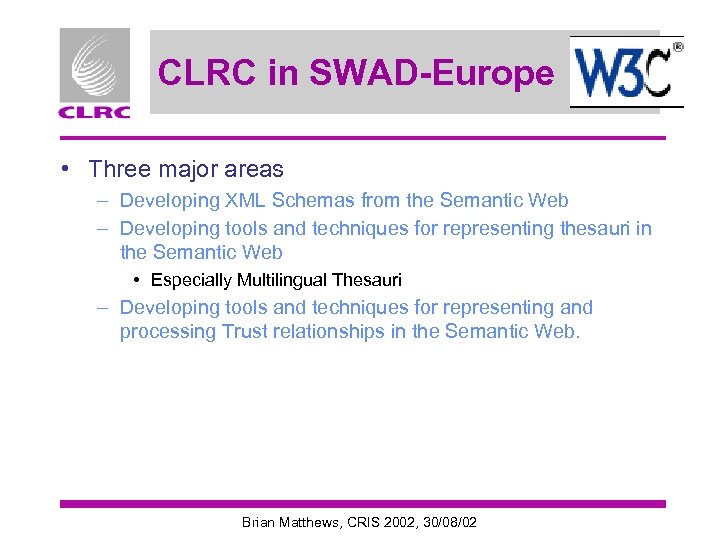 CLRC

CLRC in SWAD-Europe

W3C®

• Three major areas
– Developing XML Schemas from the Semantic Web
– Developing tools and techniques for representing thesauri in the Semantic Web
• Especially Multilingual Thesauri
– Developing tools and techniques for representing and processing Trust relationships in the Semantic Web.

Brian Matthews, CRIS 2002, 30/08/02